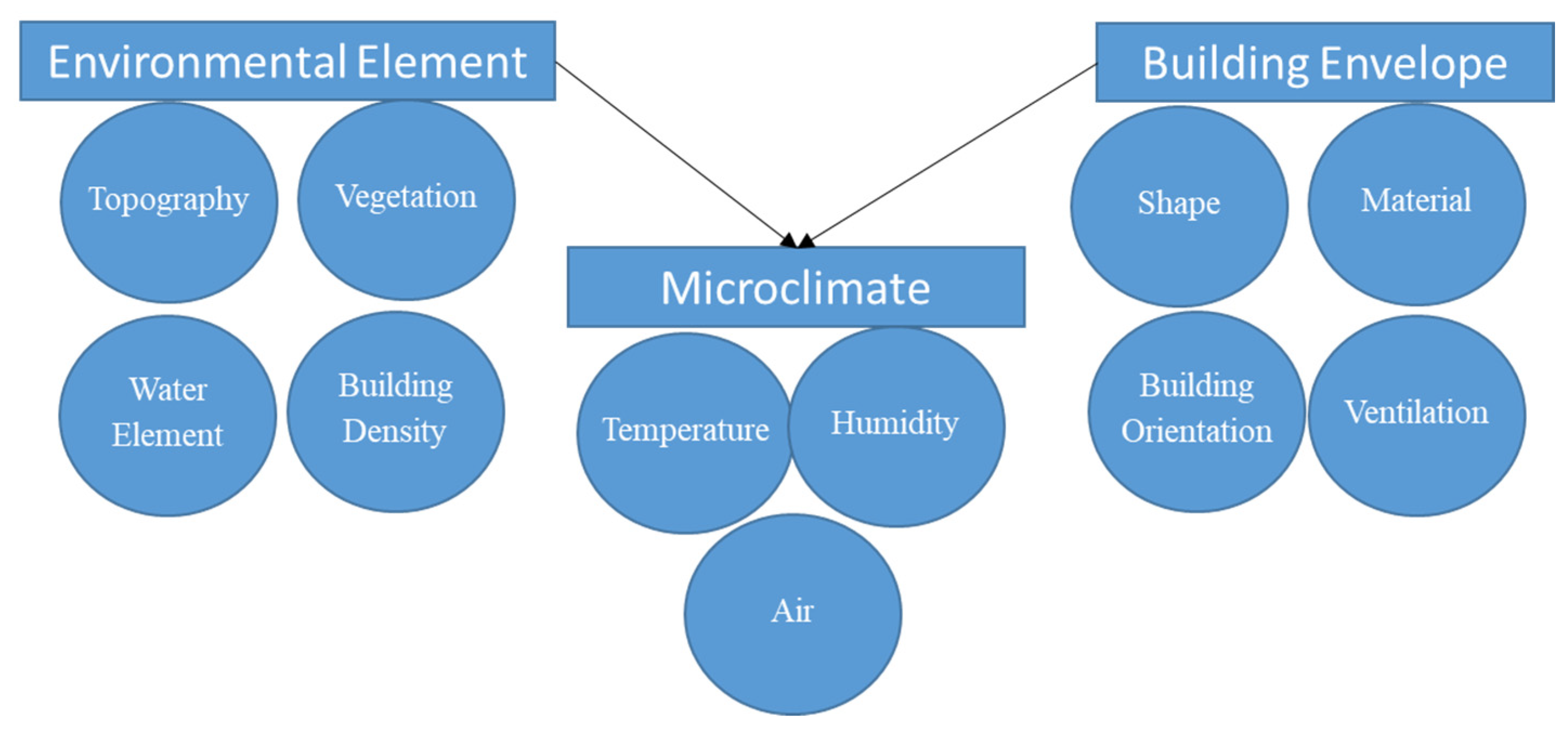 Environmental Element

Topography

Vegetation

Water Element

Building Density

Microclimate

Temperature

Humidity

Air

Building Envelope

Shape

Material

Building Orientation

Ventilation